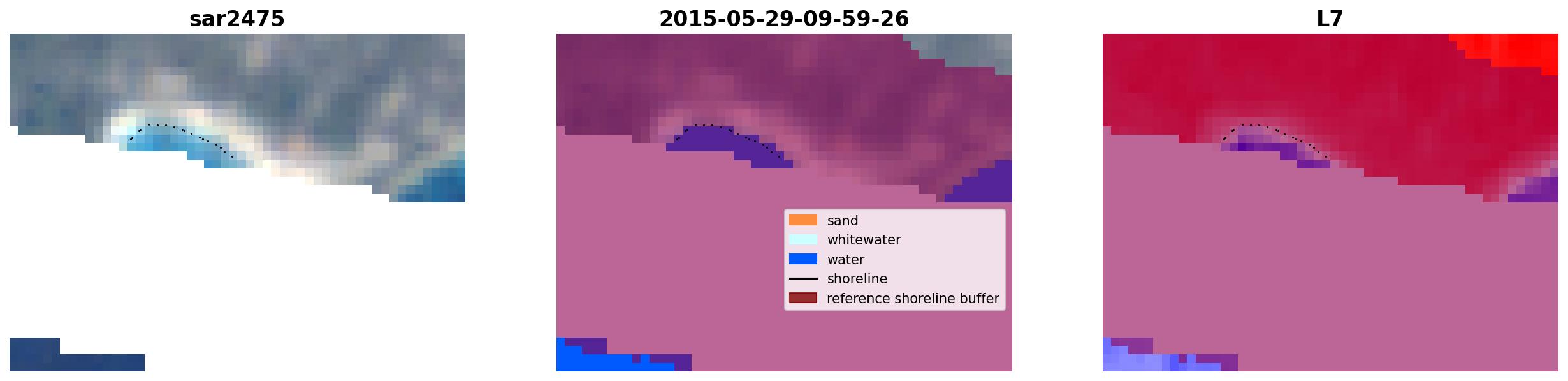 sar2475

2015-05-29-09-59-26

sand
whitewater
water
shoreline
reference shoreline buffer

L7